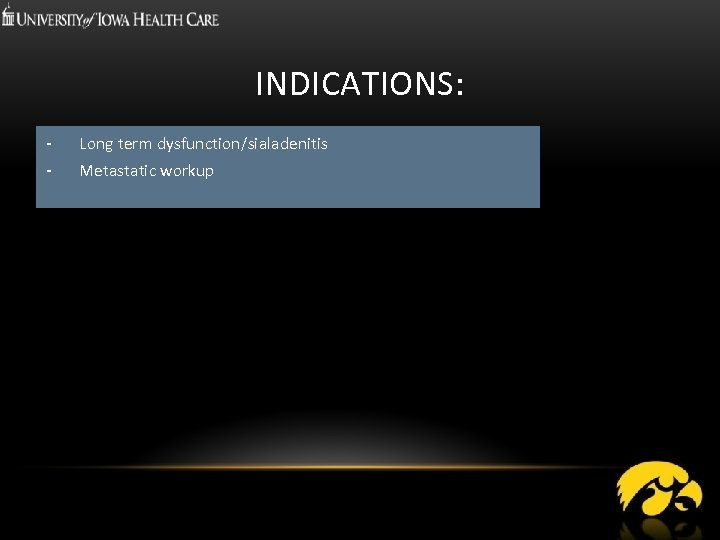 UNIVERSITY of IOWA HEALTH CARE

INDICATIONS:

- Long term dysfunction/sialadenitis
- Metastatic workup